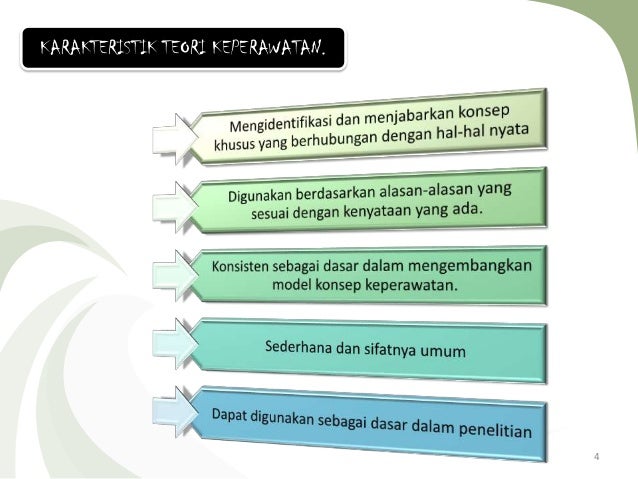 KARAKTERISTIK TEORI KEPERAWATAN.

Mengidentifikasi dan menjabarkan konsep khusus yang berhubungan dengan hal-hal nyata

Digunakan berdasarkan alasan-alasan yang sesuai dengan kenyataan yang ada.

Konsisten sebagai dasar dalam mengembangkan model konsep keperawatan.

Sederhana dan sifatnya umum

Dapat digunakan sebagai dasar dalam penelitian

4